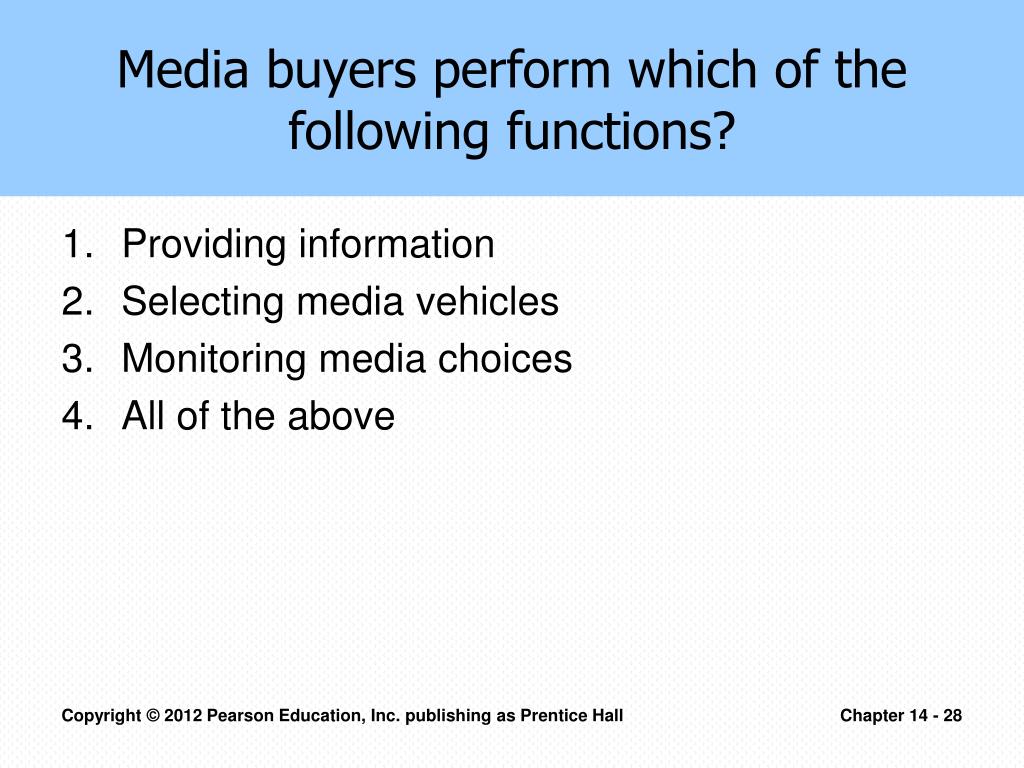 Media buyers perform which of the following functions?

1. Providing information
2. Selecting media vehicles
3. Monitoring media choices
4. All of the above

Copyright © 2012 Pearson Education, Inc. publishing as Prentice Hall

Chapter 14 - 28